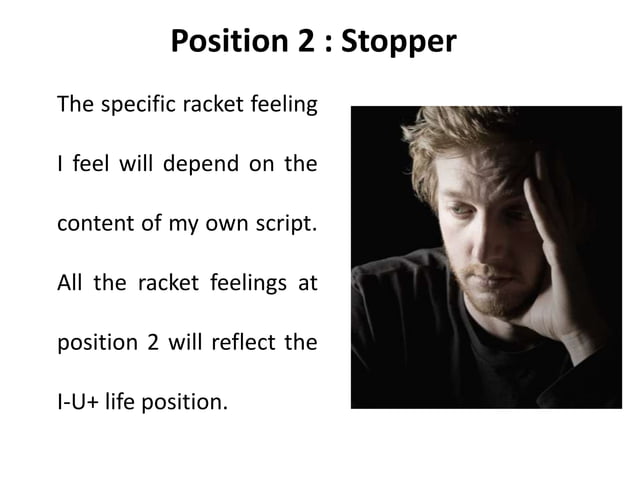 Position 2 : Stopper

The specific racket feeling I feel will depend on the content of my own script. All the racket feelings at position 2 will reflect the I-U+ life position.